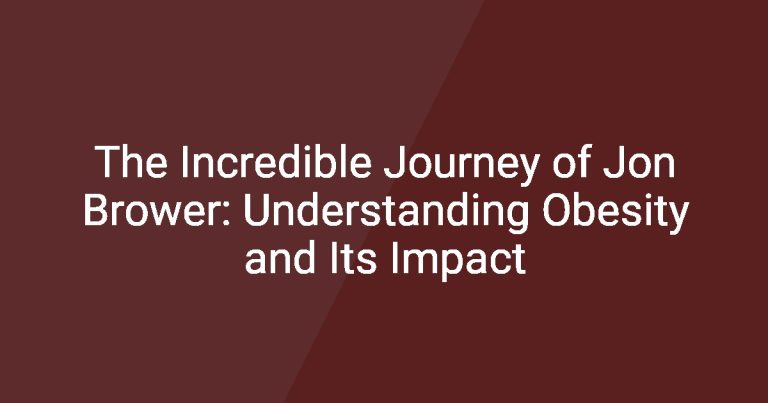 The Incredible Journey of Jon Brower: Understanding Obesity and Its Impact